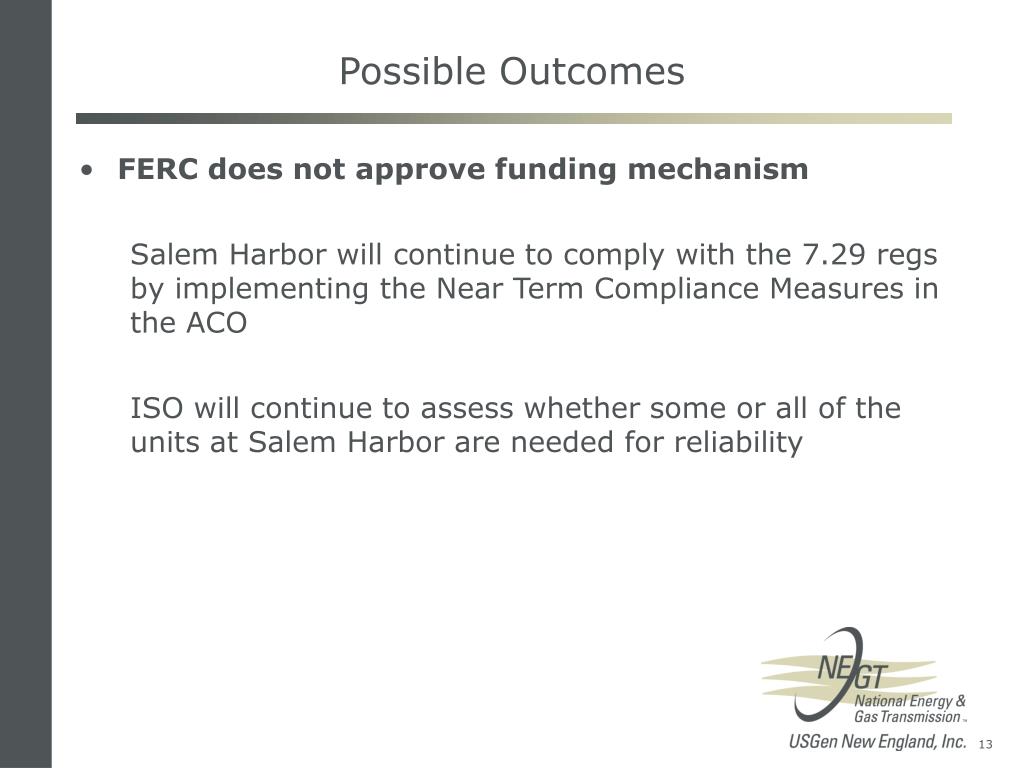 Possible Outcomes

• **FERC does not approve funding mechanism**

Salem Harbor will continue to comply with the 7.29 regs by implementing the Near Term Compliance Measures in the ACO

ISO will continue to assess whether some or all of the units at Salem Harbor are needed for reliability

NEGT
National Energy & Gas Transmission™
USGen New England, Inc.

13